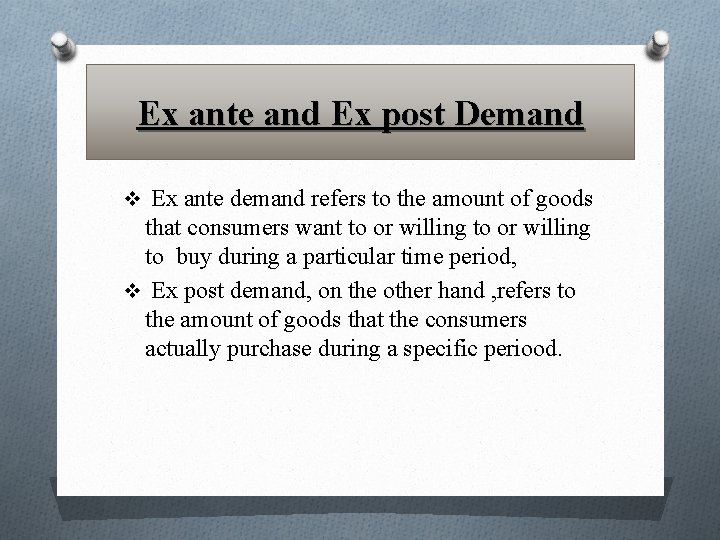 Ex ante and Ex post Demand

❖ Ex ante demand refers to the amount of goods that consumers want to or willing to or willing to  buy during a particular time period,

❖ Ex post demand, on the other hand ,refers to the amount of goods that the consumers actually purchase during a specific periood.